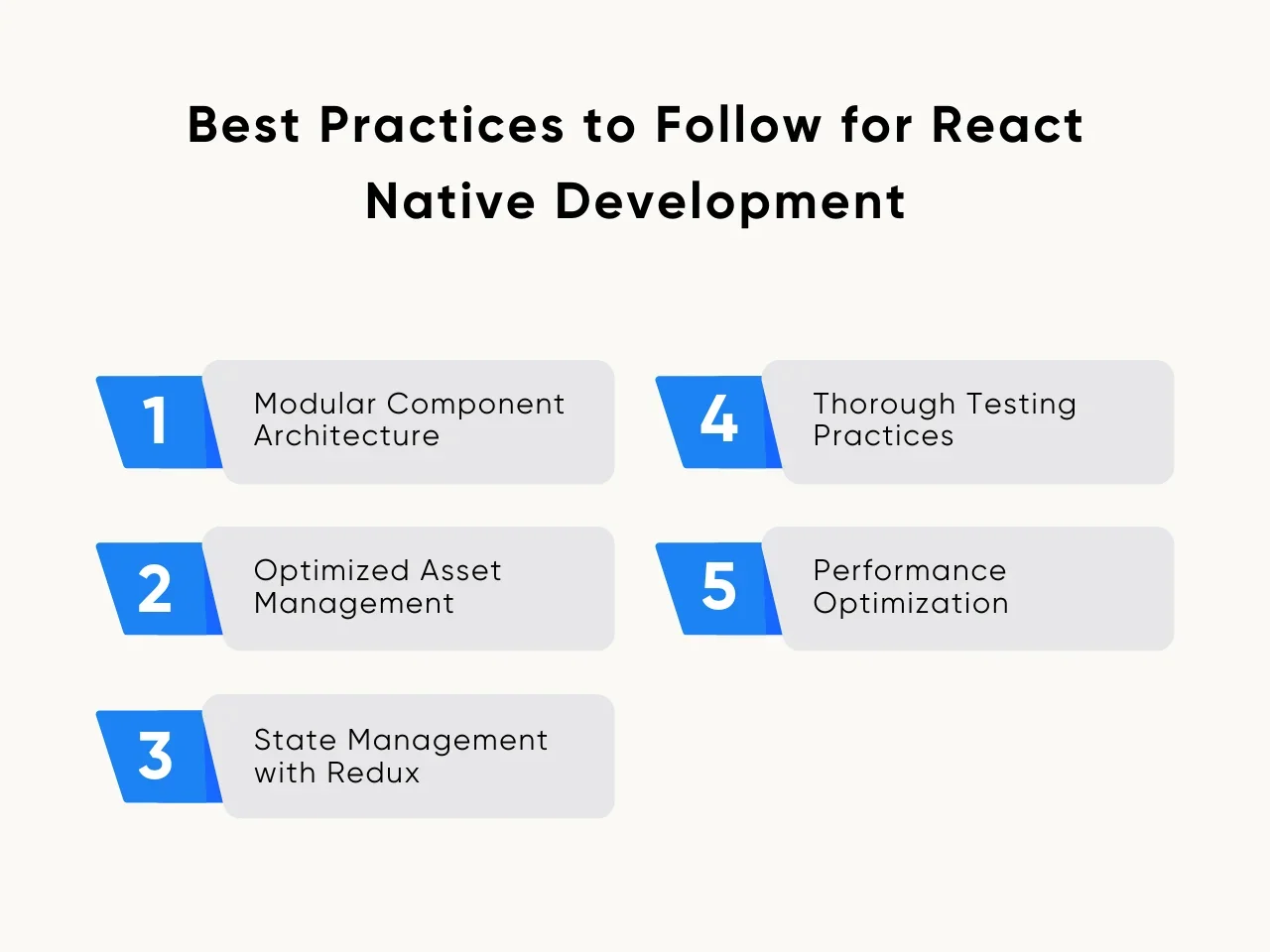 Best Practices to Follow for React Native Development

1 Modular Component Architecture

2 Optimized Asset Management

3 State Management with Redux

4 Thorough Testing Practices

5 Performance Optimization